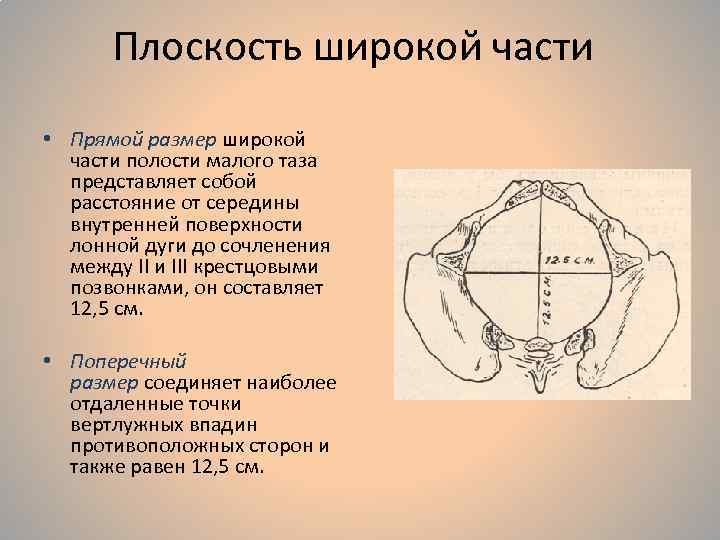 Плоскость широкой части

• Прямой размер широкой части полости малого таза представляет собой расстояние от середины внутренней поверхности лонной дуги до сочленения между II и III крестцовыми позвонками, он составляет 12,5 см.

• Поперечный размер соединяет наиболее отдаленные точки вертлужных впадин противоположных сторон и также равен 12,5 см.

12.5 с.м.

12.5 с.м.